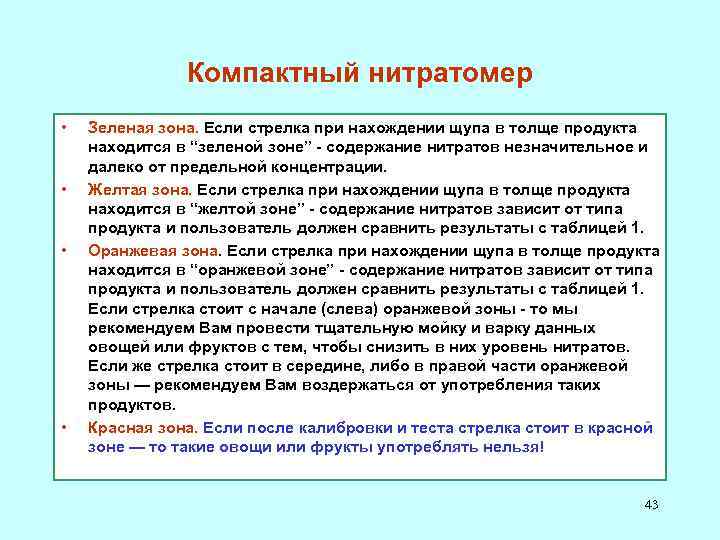 Компактный нитратомер

• Зеленая зона. Если стрелка при нахождении щупа в толще продукта находится в "зеленой зоне" - содержание нитратов незначительное и далеко от предельной концентрации.

• Желтая зона. Если стрелка при нахождении щупа в толще продукта находится в "желтой зоне" - содержание нитратов зависит от типа продукта и пользователь должен сравнить результаты с таблицей 1.

• Оранжевая зона. Если стрелка при нахождении щупа в толще продукта находится в "оранжевой зоне" - содержание нитратов зависит от типа продукта и пользователь должен сравнить результаты с таблицей 1. Если стрелка стоит с начале (слева) оранжевой зоны - то мы рекомендуем Вам провести тщательную мойку и варку данных овощей или фруктов с тем, чтобы снизить в них уровень нитратов. Если же стрелка стоит в середине, либо в правой части оранжевой зоны — рекомендуем Вам воздержаться от употребления таких продуктов.

• Красная зона. Если после калибровки и теста стрелка стоит в красной зоне — то такие овощи или фрукты употреблять нельзя!

43